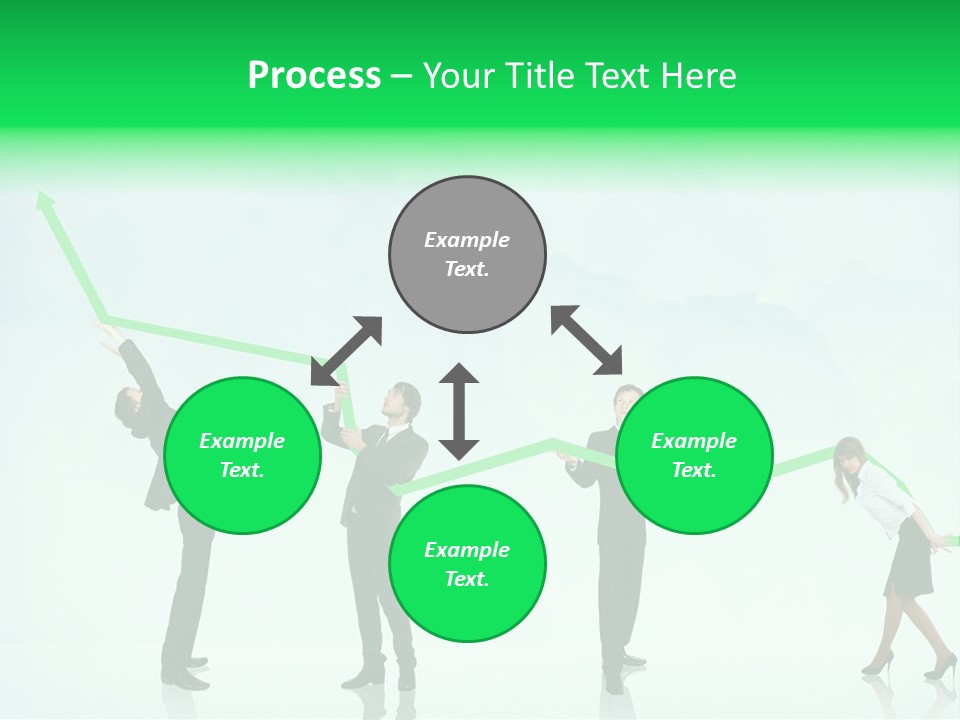 Process – Your Title Text Here

Example Text.

Example Text.

Example Text.

Example Text.